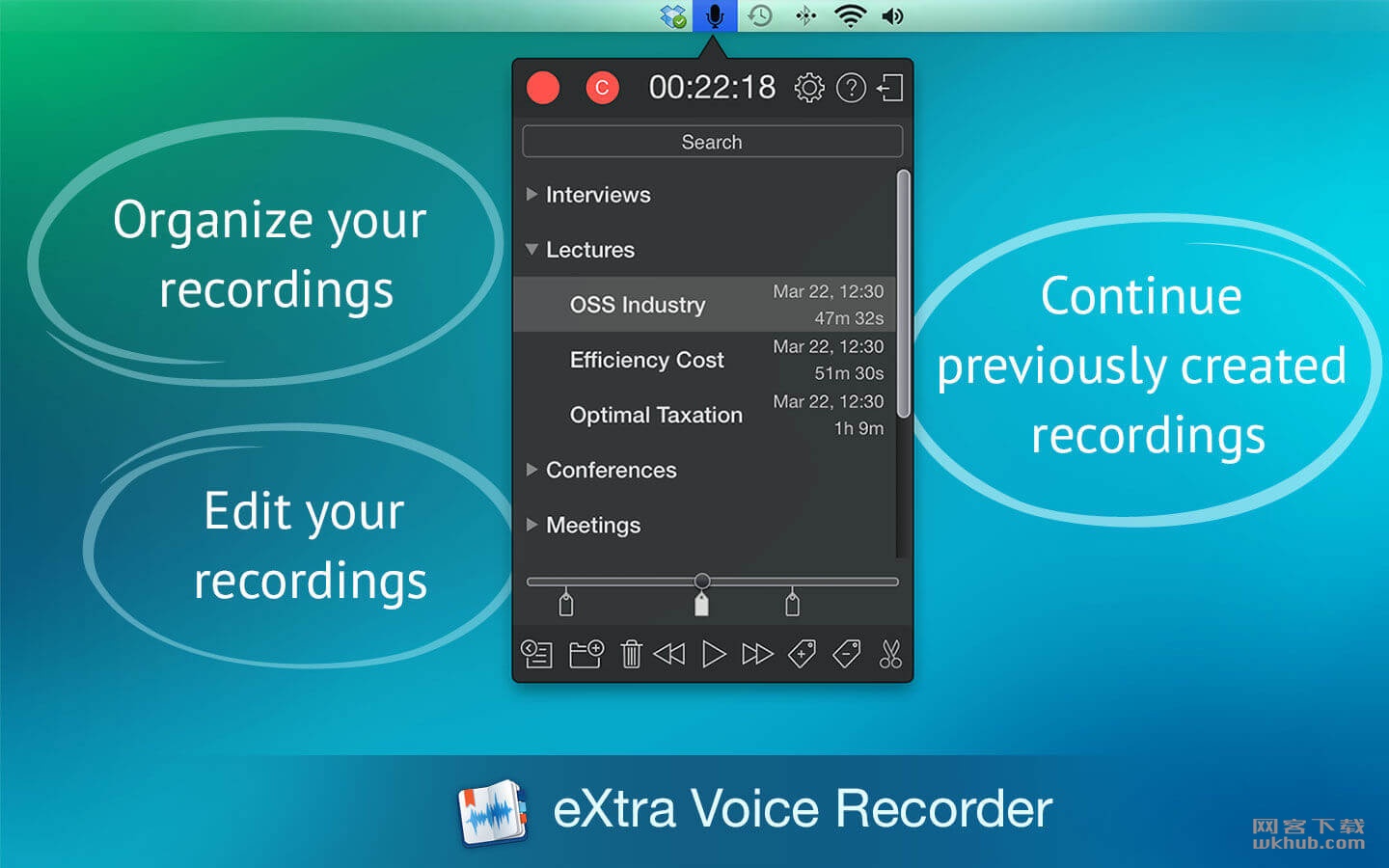 Organize your recordings

Edit your recordings

C 00:22:18

Search

Interviews

Lectures

OSS Industry Mar 22, 12:30 47m 32s

Efficiency Cost Mar 22, 12:30 51m 30s

Optimal Taxation Mar 22, 12:30 1h 9m

Conferences

Meetings

Continue previously created recordings

eXtra Voice Recorder

网客下载 wkhub.com